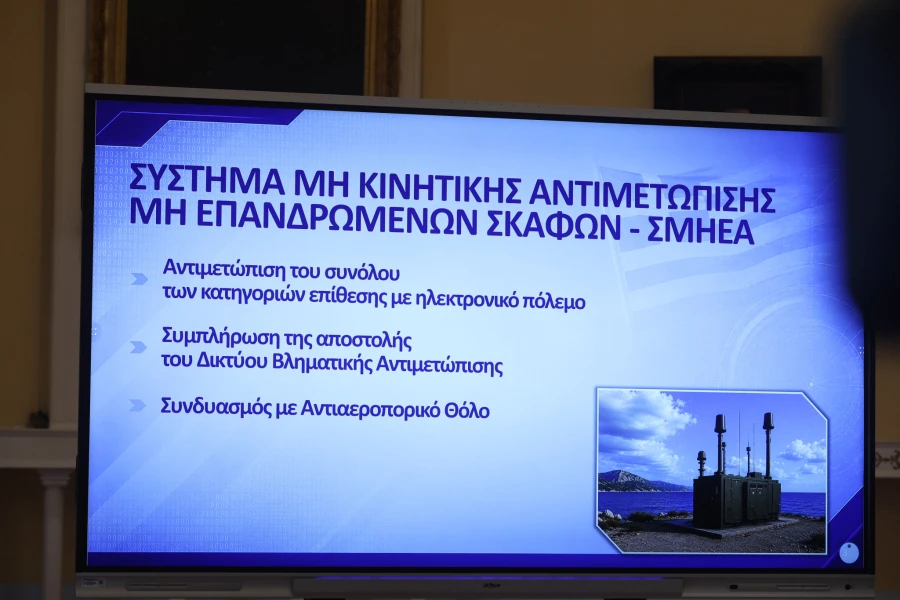 ΣΥΣΤΗΜΑ ΜΗ ΚΙΝΗΤΙΚΗΣ ΑΝΤΙΜΕΤΩΠΙΣΗΣ ΜΗ ΕΠΑΝΔΡΩΜΕΝΩΝ ΣΚΑΦΩΝ - ΣΜΗΕΑ

Αντιμετώπιση του συνόλου των κατηγοριών επίθεσης με ηλεκτρονικό πόλεμο

Συμπλήρωση της αποστολής του Δικτύου Βληματικής Αντιμετώπισης

Συνδυασμός με Αντιαεροπορικό Θόλο